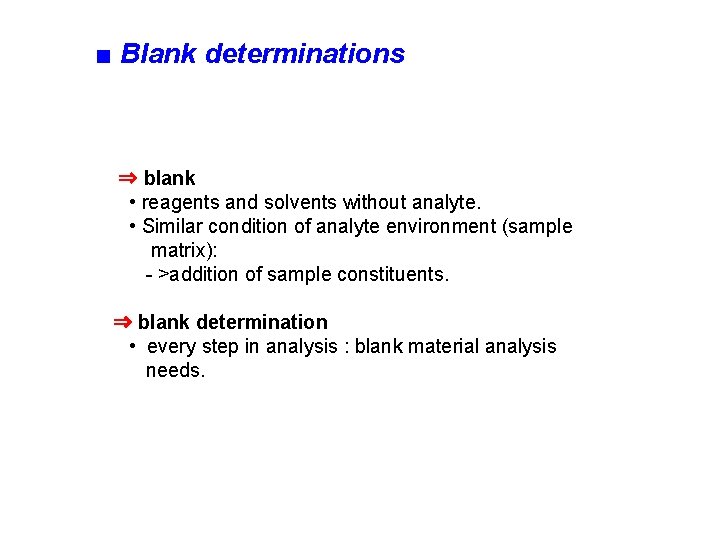 ■ Blank determinations

⇒ blank
• reagents and solvents without analyte.
• Similar condition of analyte environment (sample matrix):
- >addition of sample constituents.

⇒ blank determination
• every step in analysis : blank material analysis needs.